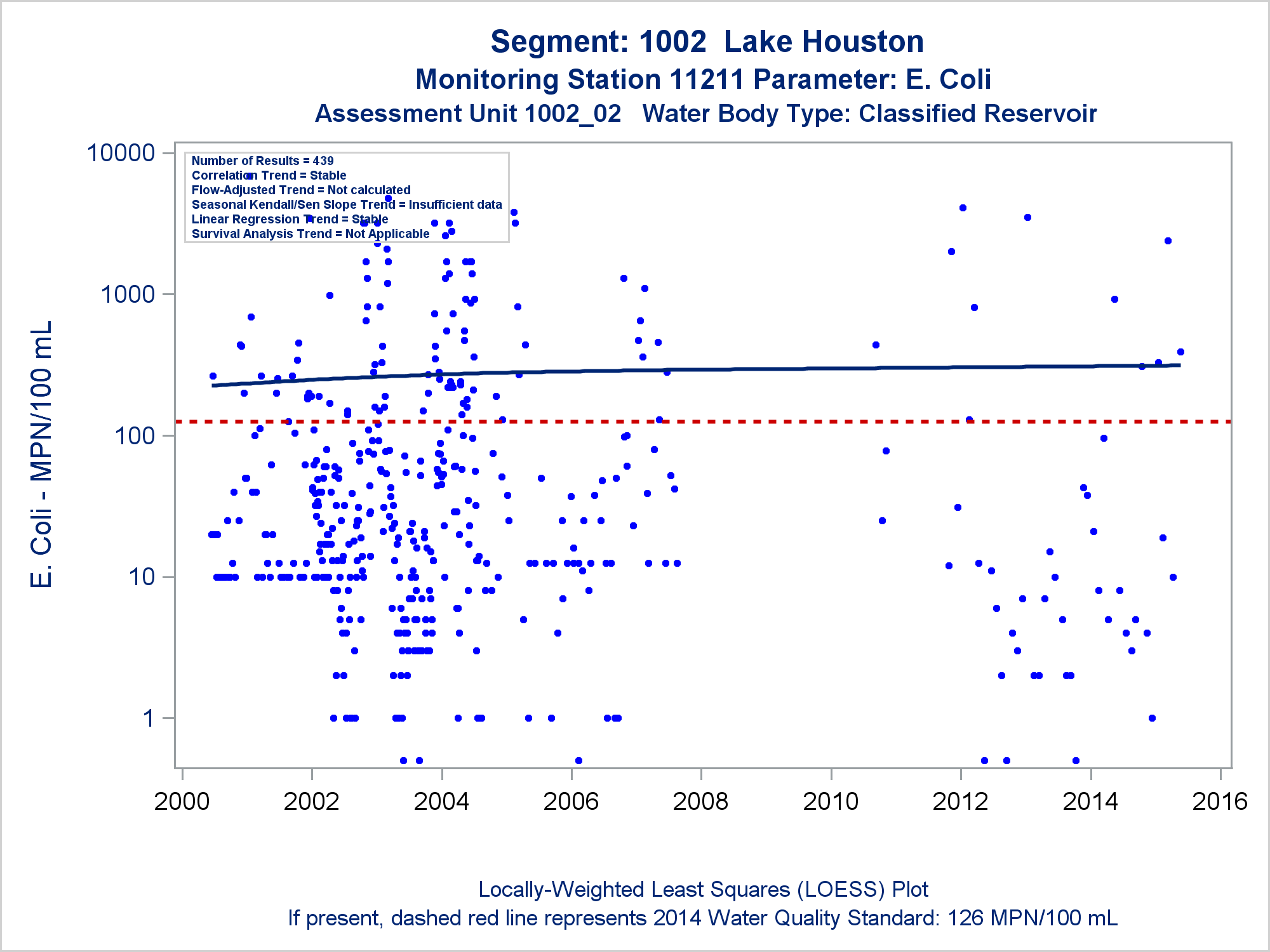 Segment: 1002 Lake Houston
Monitoring Station 11211 Parameter: E. Coli
Assessment Unit 1002_02 Water Body Type: Classified Reservoir

Number of Results = 439
Correlation Trend = Stable
Flow-Adjusted Trend = Not calculated
Seasonal Kendall/Sen Slope Trend = Insufficient data
Linear Regression Trend = Stable
Survival Analysis Trend = Not Applicable

E. Coli - MPN/100 mL

10000
1000
100
10
1

2000
2002
2004
2006
2008
2010
2012
2014
2016

Locally-Weighted Least Squares (LOESS) Plot
If present, dashed red line represents 2014 Water Quality Standard: 126 MPN/100 mL